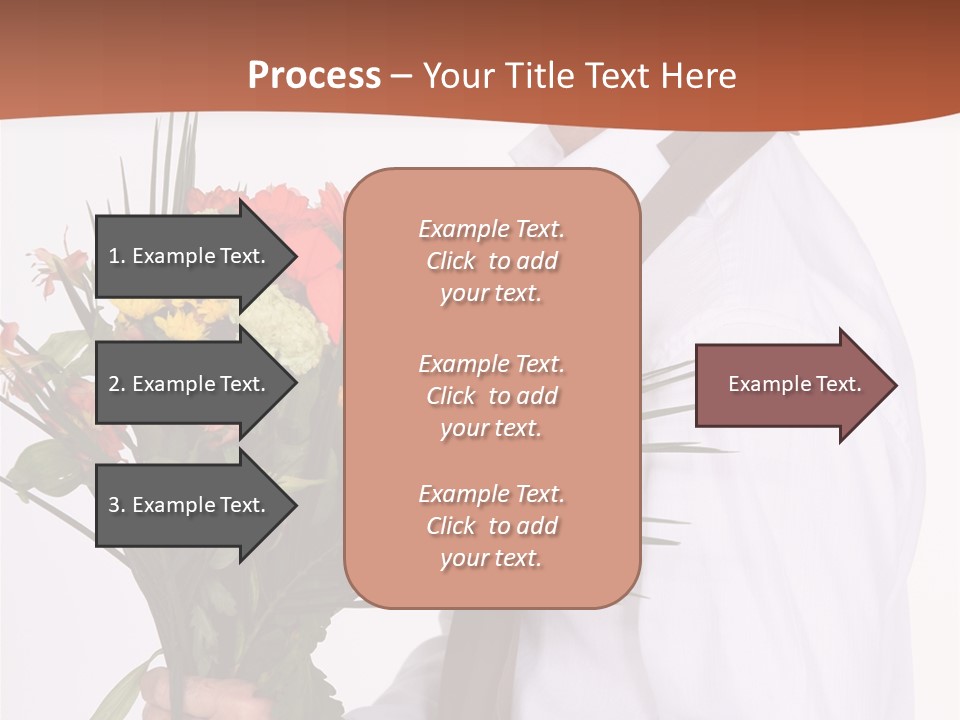 Process – Your Title Text Here

1. Example Text.

2. Example Text.

3. Example Text.

Example Text. Click to add your text.

Example Text. Click to add your text.

Example Text. Click to add your text.

Example Text.